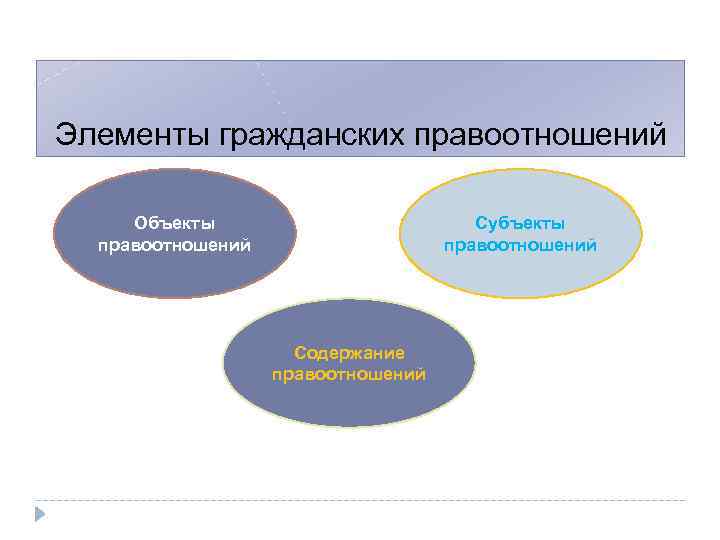 Элементы гражданских правоотношений

Объекты правоотношений

Субъекты правоотношений

Содержание правоотношений